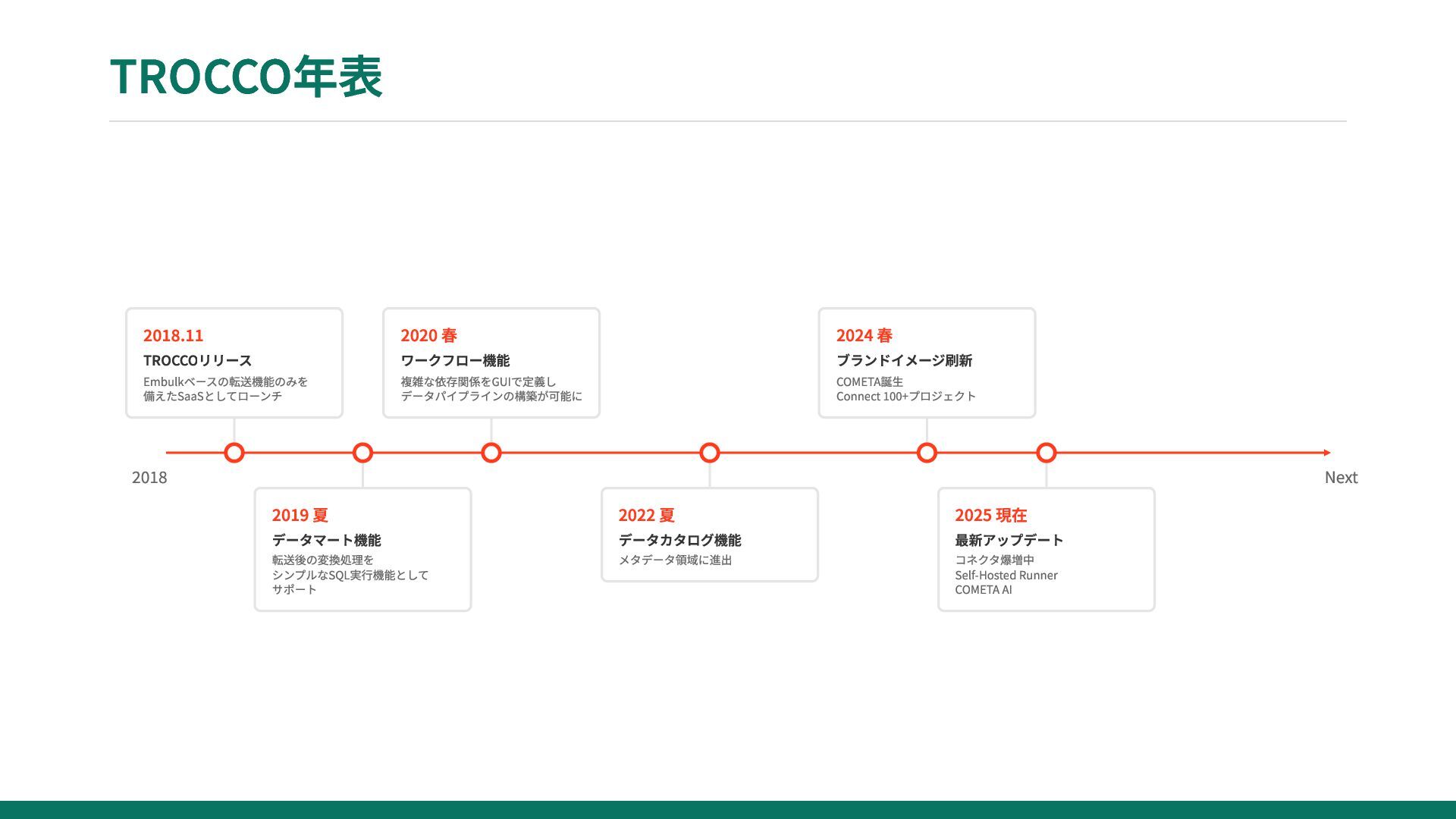 TROCCO年表

2018.11
TROCCOリリース
Embulkベースの転送機能のみを備えたSaaSとしてローンチ

2020 春
ワークフロー機能
複雑な依存関係をGUIで定義しデータパイプラインの構築が可能に

2024 春
ブランドイメージ刷新
COMETA誕生
Connect 100+プロジェクト

2018

Next

2019 夏
データマート機能
転送後の変換処理をシンプルなSQL実行機能としてサポート

2022 夏
データカタログ機能
メタデータ領域に進出

2025 現在
最新アップデート
コネクタ爆増中
Self-Hosted Runner
COMETA AI